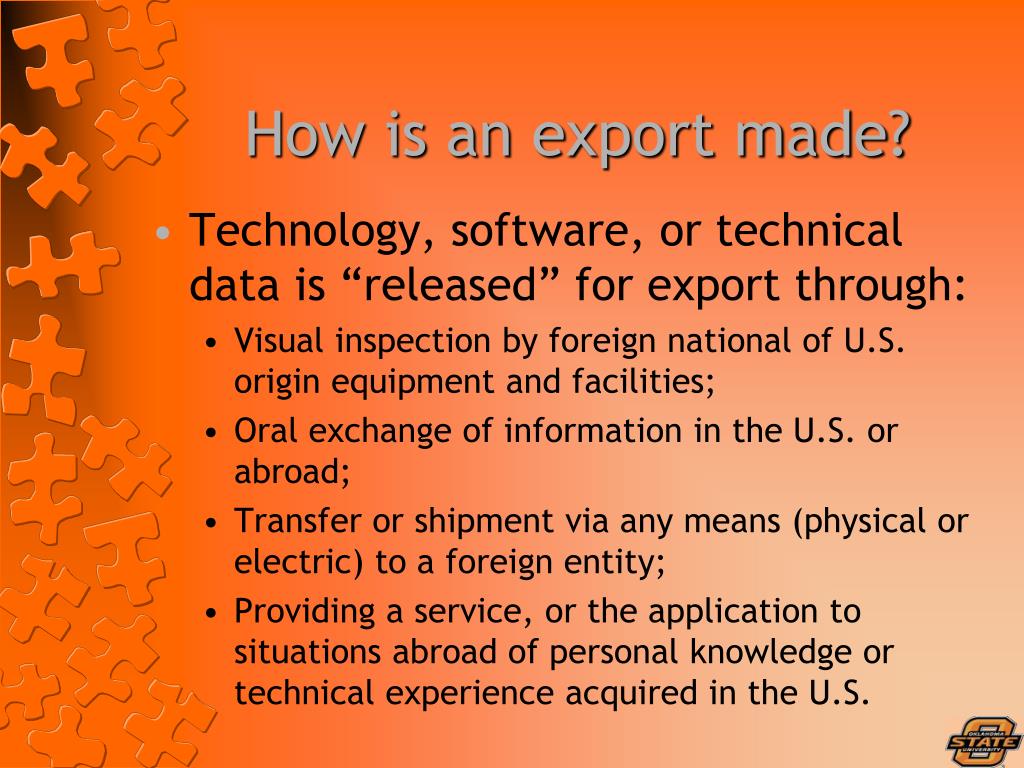 How is an export made?

• Technology, software, or technical data is “released” for export through:

• Visual inspection by foreign national of U.S. origin equipment and facilities;

• Oral exchange of information in the U.S. or abroad;

• Transfer or shipment via any means (physical or electric) to a foreign entity;

• Providing a service, or the application to situations abroad of personal knowledge or technical experience acquired in the U.S.

OKLAHOMA STATE UNIVERSITY